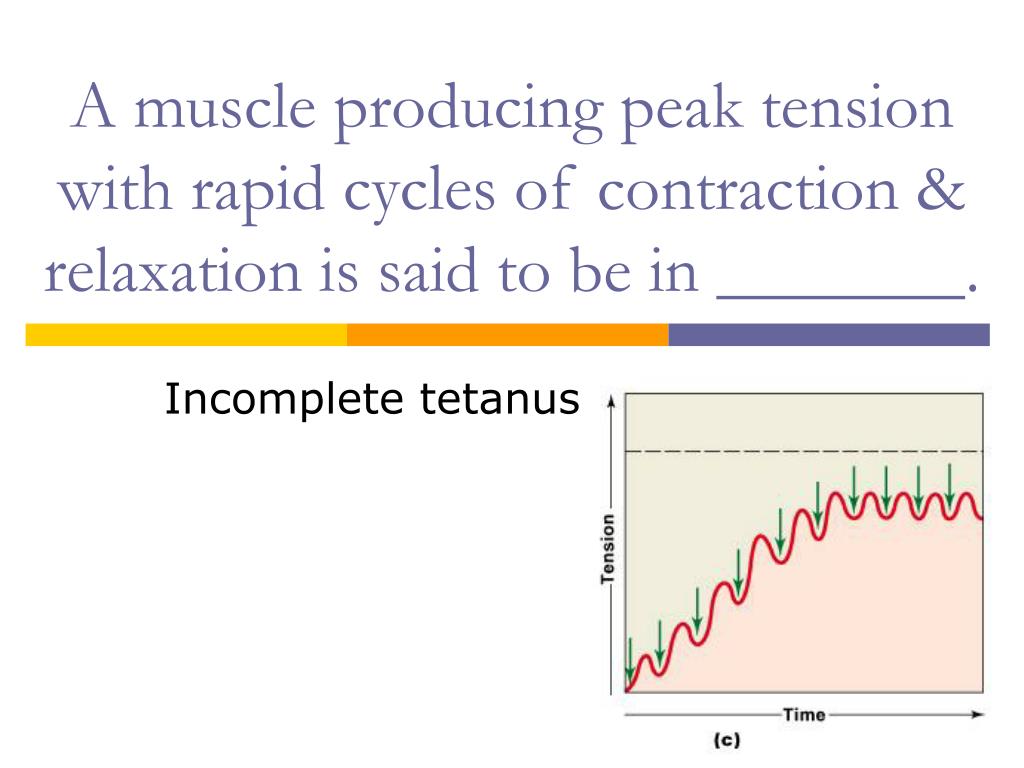 A muscle producing peak tension with rapid cycles of contraction & relaxation is said to be in _______.

Incomplete tetanus

Tension

Time

(c)